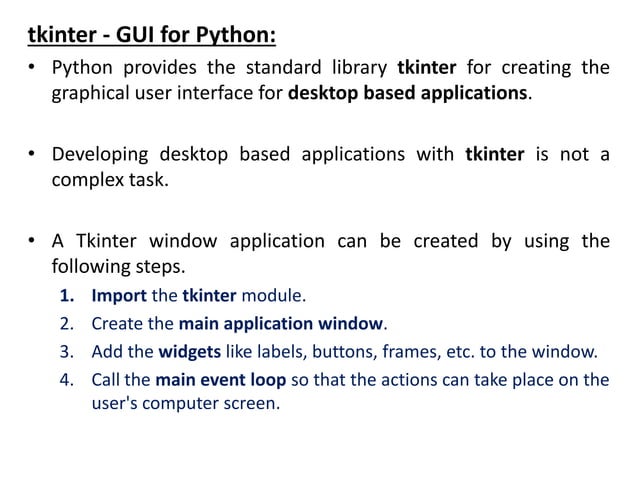 tkinter - GUI for Python:

• Python provides the standard library tkinter for creating the graphical user interface for desktop based applications.

• Developing desktop based applications with tkinter is not a complex task.

• A Tkinter window application can be created by using the following steps.
1. Import the tkinter module.
2. Create the main application window.
3. Add the widgets like labels, buttons, frames, etc. to the window.
4. Call the main event loop so that the actions can take place on the user's computer screen.